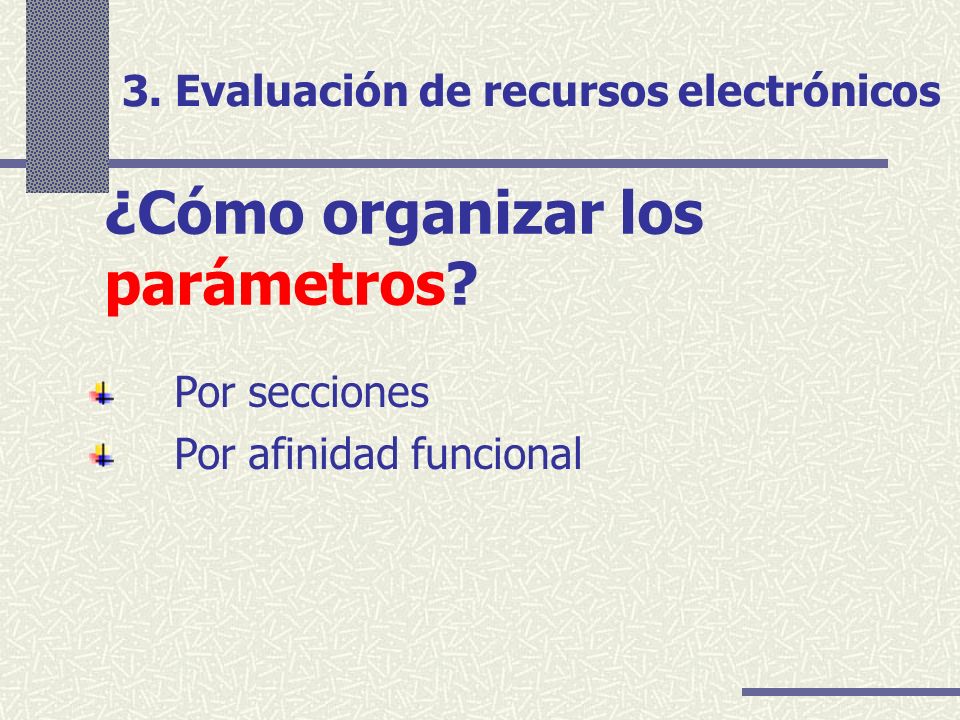 3. Evaluación de recursos electrónicos

¿Cómo organizar los parámetros?

Por secciones
Por afinidad funcional